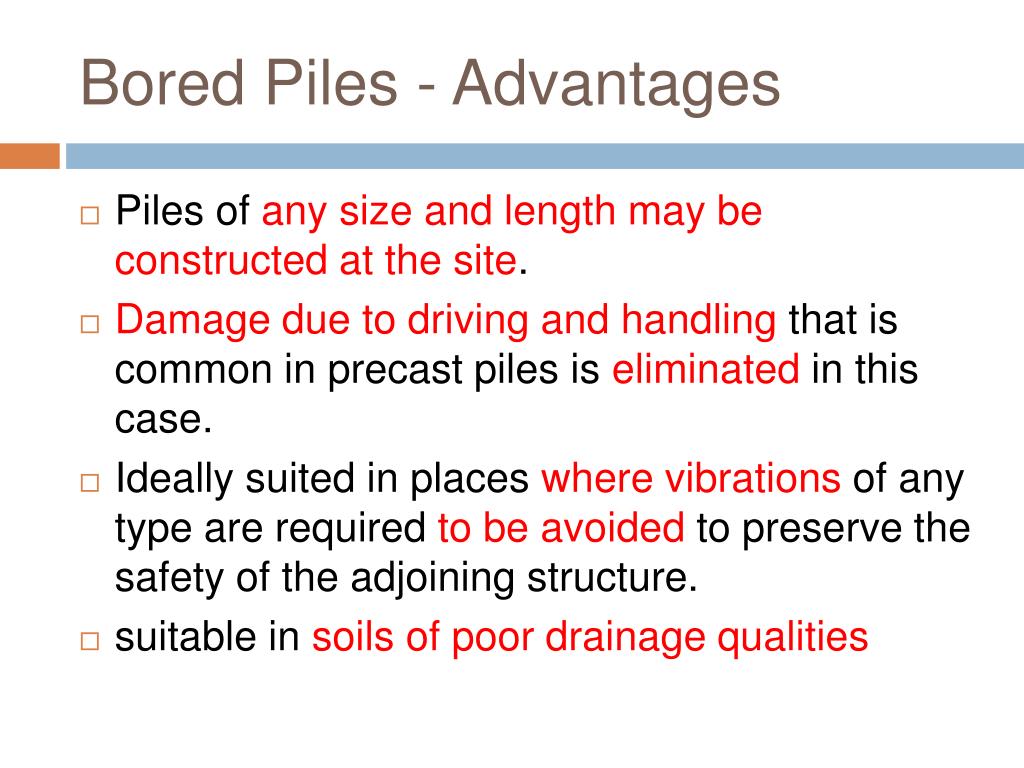 Bored Piles - Advantages

□ Piles of any size and length may be constructed at the site.

□ Damage due to driving and handling that is common in precast piles is eliminated in this case.

□ Ideally suited in places where vibrations of any type are required to be avoided to preserve the safety of the adjoining structure.

□ suitable in soils of poor drainage qualities